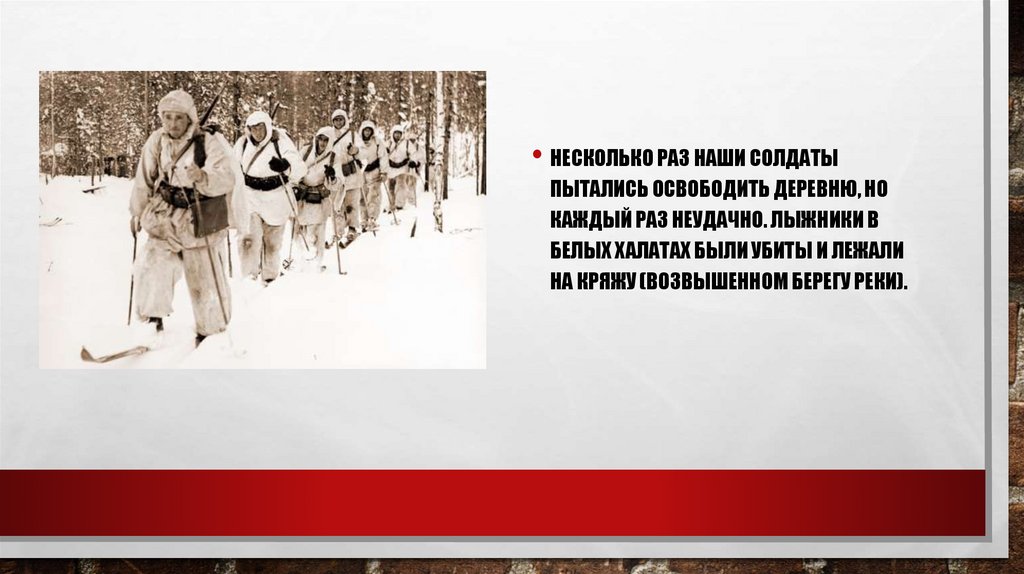 • НЕСКОЛЬКО РАЗ НАШИ СОЛДАТЫ ПЫТАЛИСЬ ОСВОБОДИТЬ ДЕРЕВНЮ, НО КАЖДЫЙ РАЗ НЕУДАЧНО. ЛЫЖНИКИ В БЕЛЫХ ХАЛАТАХ БЫЛИ УБИТЫ И ЛЕЖАЛИ НА КРЯЖУ (ВОЗВЫШЕННОМ БЕРЕГУ РЕКИ).